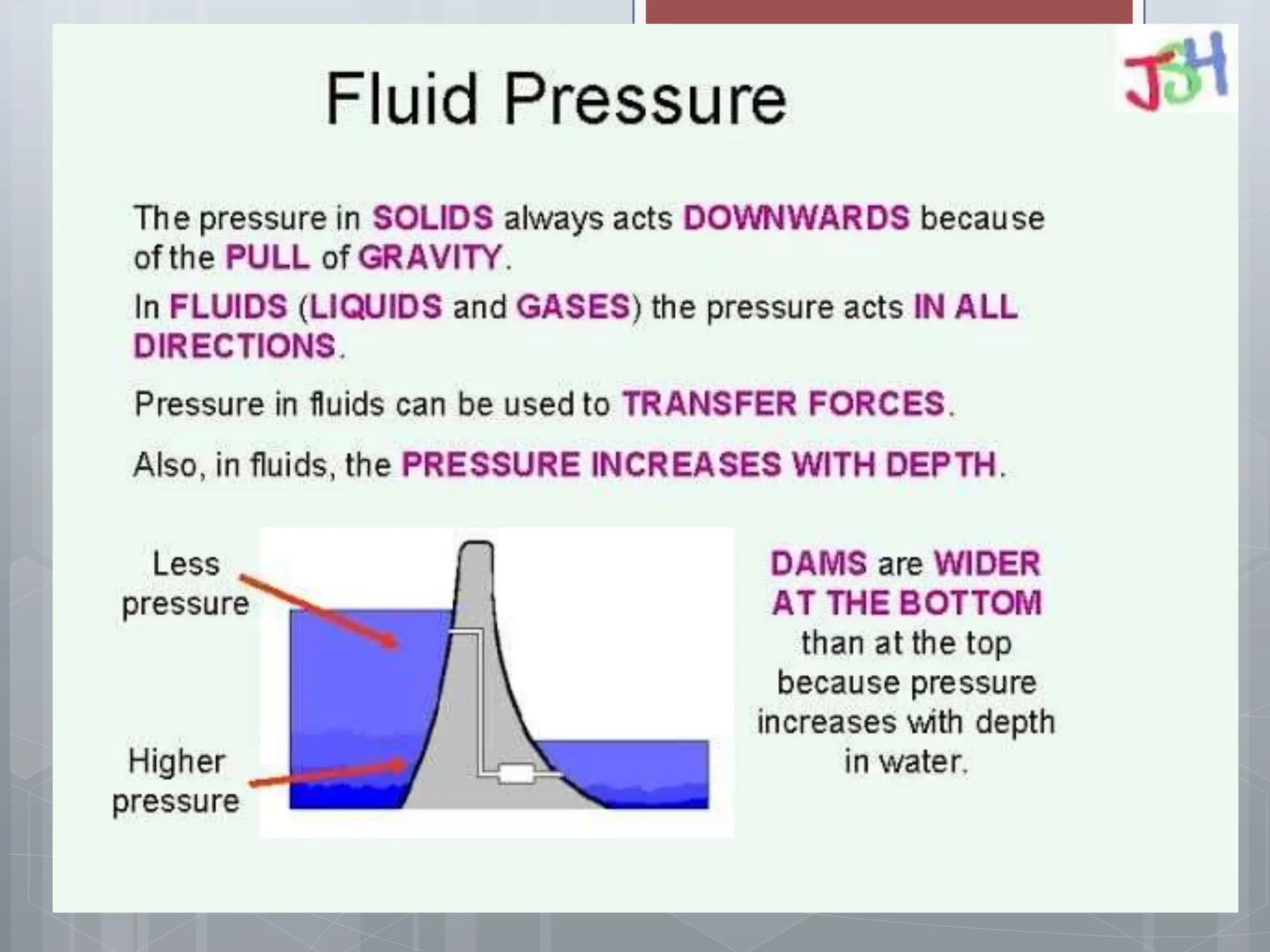 JSH

Fluid Pressure

The pressure in SOLIDS always acts DOWNWARDS because of the PULL of GRAVITY.

In FLUIDS (LIQUIDS and GASES) the pressure acts IN ALL DIRECTIONS.

Pressure in fluids can be used to TRANSFER FORCES.

Also, in fluids, the PRESSURE INCREASES WITH DEPTH.

Less pressure

Higher pressure

DAMS are WIDER AT THE BOTTOM than at the top because pressure increases with depth in water.